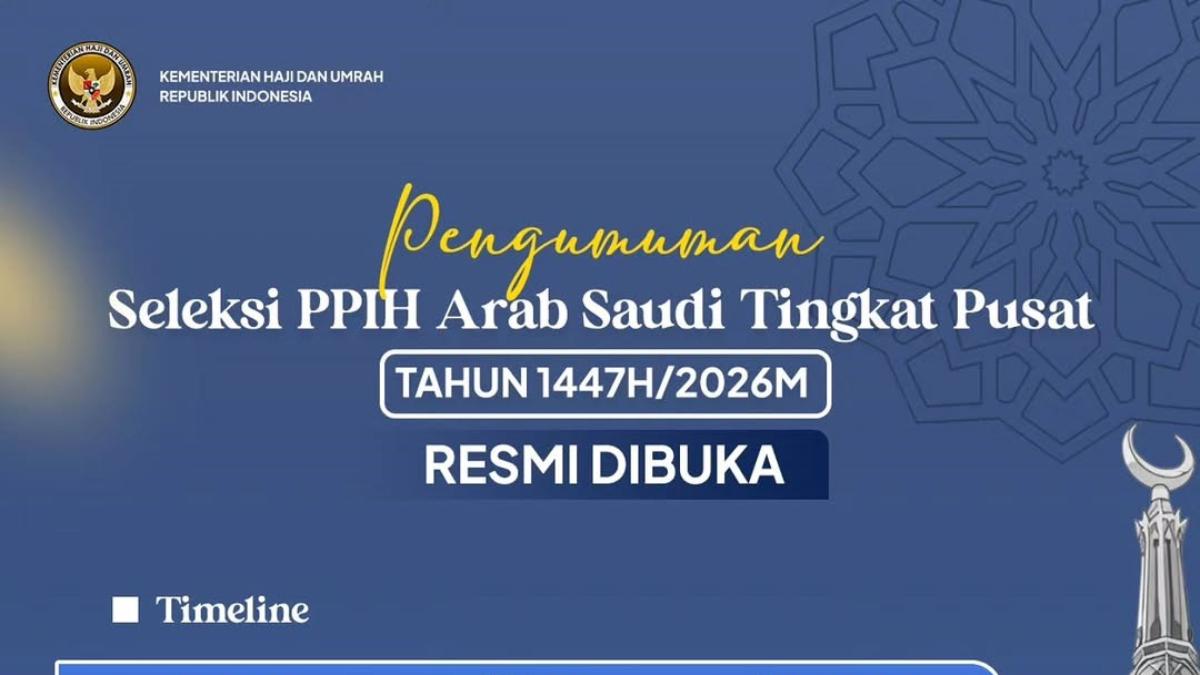 KEMENTERIAN HAJI DAN UMRAH REPUBLIK INDONESIA

KEMENTERIAN HAJI DAN UMRAH
REPUBLIK INDONESIA

Pengumuman
Seleksi PPIH Arab Saudi Tingkat Pusat
TAHUN 1447H/2026M
RESMI DIBUKA

Timeline